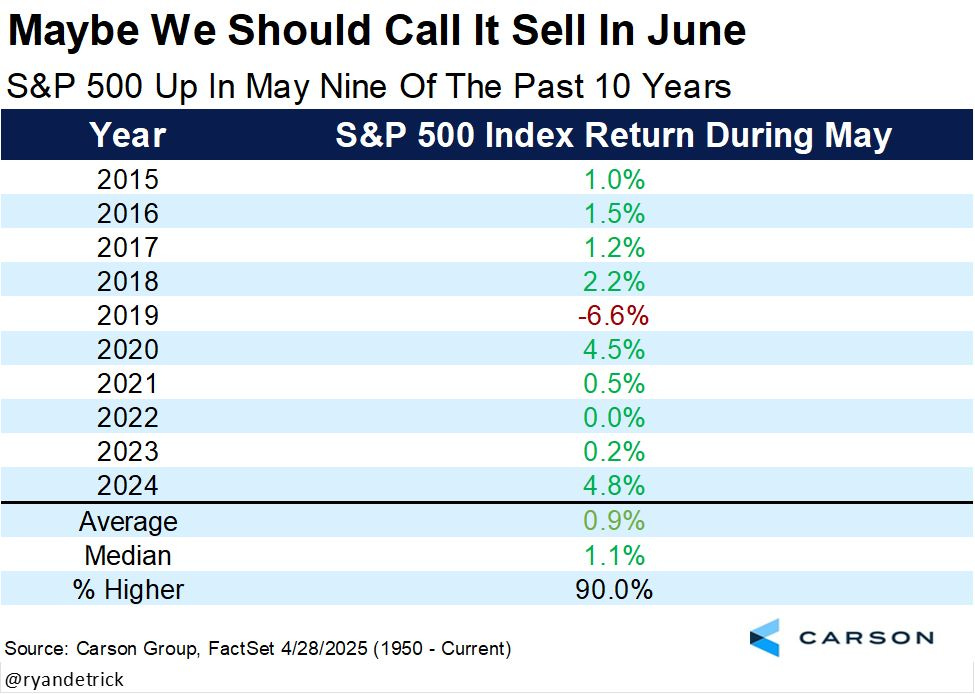 Maybe We Should Call It Sell In June

S&P 500 Up In May Nine Of The Past 10 Years

| Year | S&P 500 Index Return During May |
|---|---|
| 2015 | 1.0% |
| 2016 | 1.5% |
| 2017 | 1.2% |
| 2018 | 2.2% |
| 2019 | -6.6% |
| 2020 | 4.5% |
| 2021 | 0.5% |
| 2022 | 0.0% |
| 2023 | 0.2% |
| 2024 | 4.8% |
| Average | 0.9% |
| Median | 1.1% |
| % Higher | 90.0% |

Source: Carson Group, FactSet 4/28/2025 (1950 - Current)

CARSON

@ryandetrick